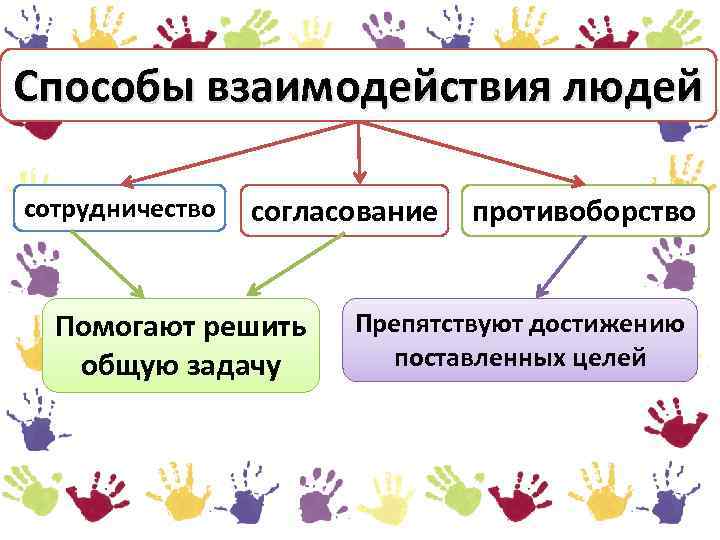 Способы взаимодействия людей

сотрудничество

согласование

противоборство

Помогают решить общую задачу

Препятствуют достижению поставленных целей